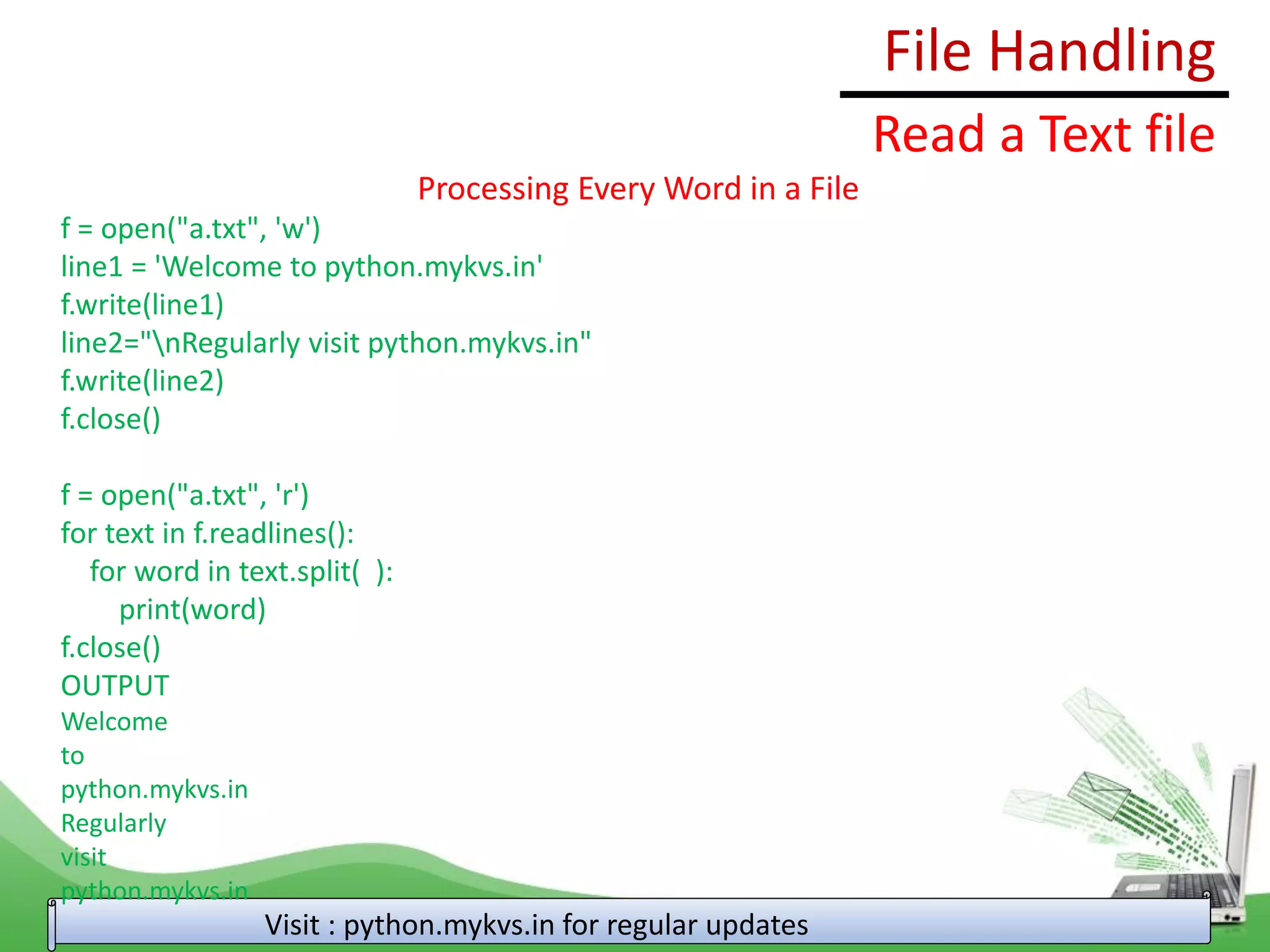 File Handling

Read a Text file

Processing Every Word in a File

f = open("a.txt", 'w')
line1 = 'Welcome to python.mykvs.in'
f.write(line1)
line2="\nRegularly visit python.mykvs.in"
f.write(line2)
f.close()

f = open("a.txt", 'r')
for text in f.readlines():
    for word in text.split( ):
        print(word)
f.close()
OUTPUT
Welcome
to
python.mykvs.in
Regularly
visit
python.mykvs.in

Visit : python.mykvs.in for regular updates